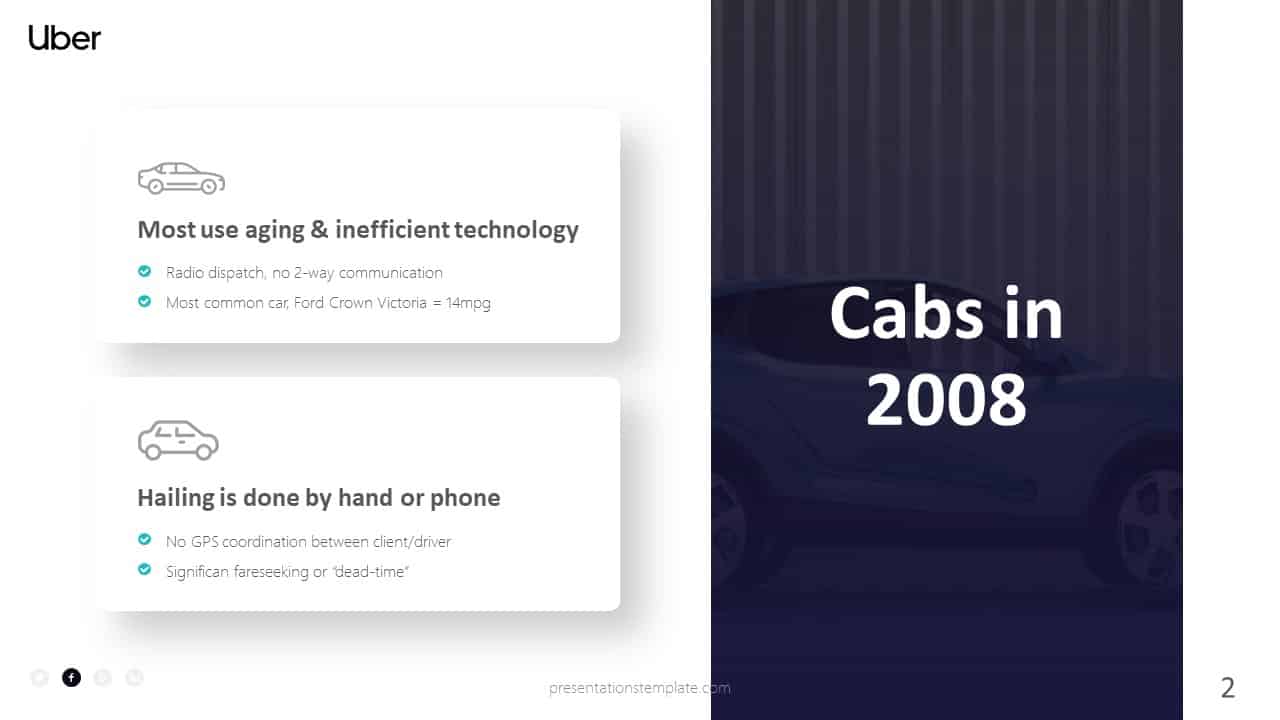 Uber

Most use aging & inefficient technology

Radio dispatch, no 2-way communication

Most common car, Ford Crown Victoria = 14mpg

Hailing is done by hand or phone

No GPS coordination between client/driver

Significan fareseeking or "dead-time"

Cabs in 2008

presentationstemplate.com

2